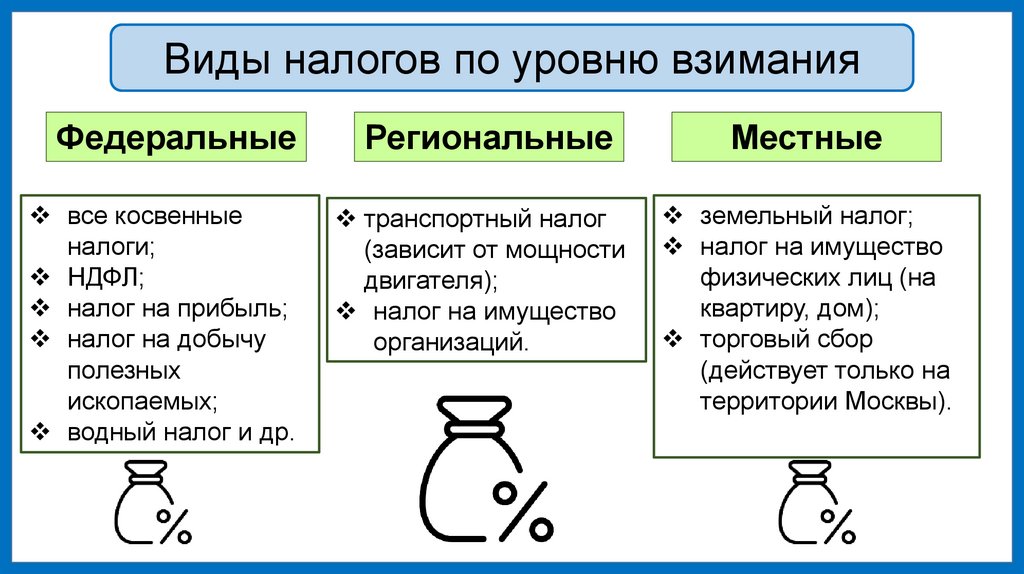 Виды налогов по уровню взимания

Федеральные

❖ все косвенные налоги;
❖ НДФЛ;
❖ налог на прибыль;
❖ налог на добычу полезных ископаемых;
❖ водный налог и др.

%

Региональные

❖ транспортный налог (зависит от мощности двигателя);
❖ налог на имущество организаций.

%

Местные

❖ земельный налог;
❖ налог на имущество физических лиц (на квартиру, дом);
❖ торговый сбор (действует только на территории Москвы).

%